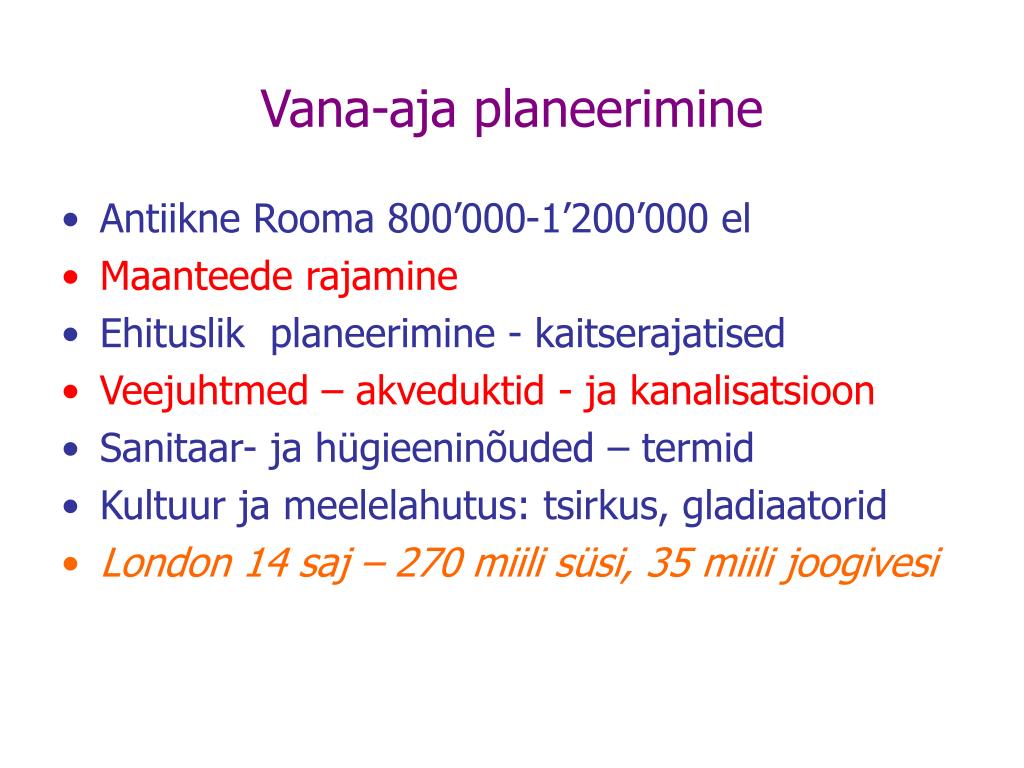 Vana-aja planeerimine

• Antiikne Rooma 800’000-1’200’000 el
• Maanteede rajamine
• Ehituslik planeerimine - kaitserajatised
• Veejuhtmed – akveduktid - ja kanalisatsioon
• Sanitaar- ja hügieeninõuded – termid
• Kultuur ja meelelahutus: tsirkus, gladiaatorid
• London 14 saj – 270 miili süsi, 35 miili joogivesi